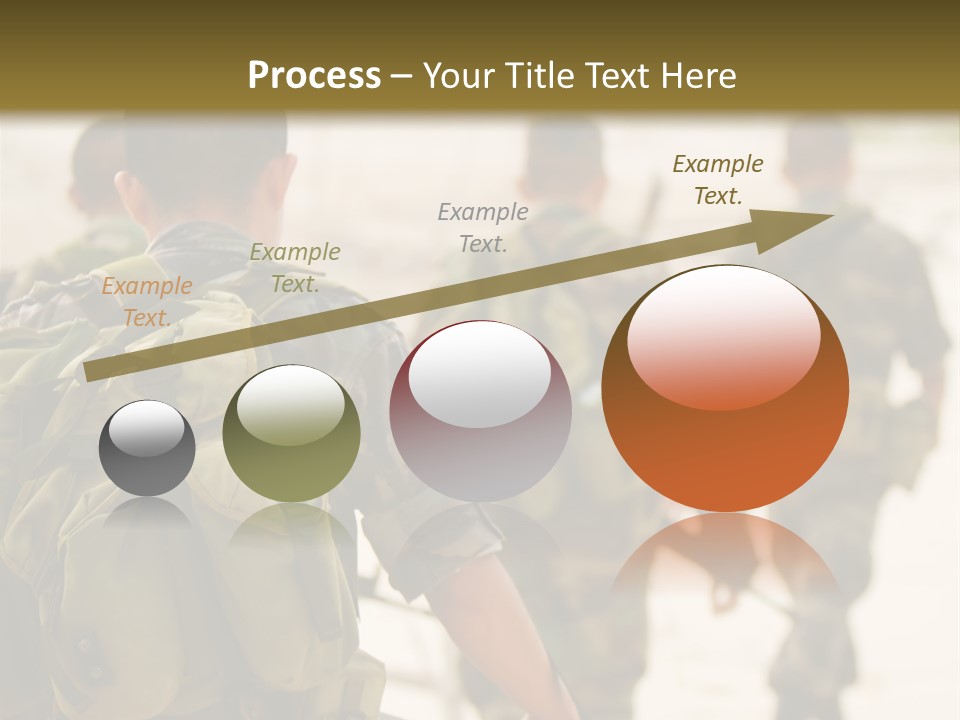 Process – Your Title Text Here

Example Text.

Example Text.

Example Text.

Example Text.